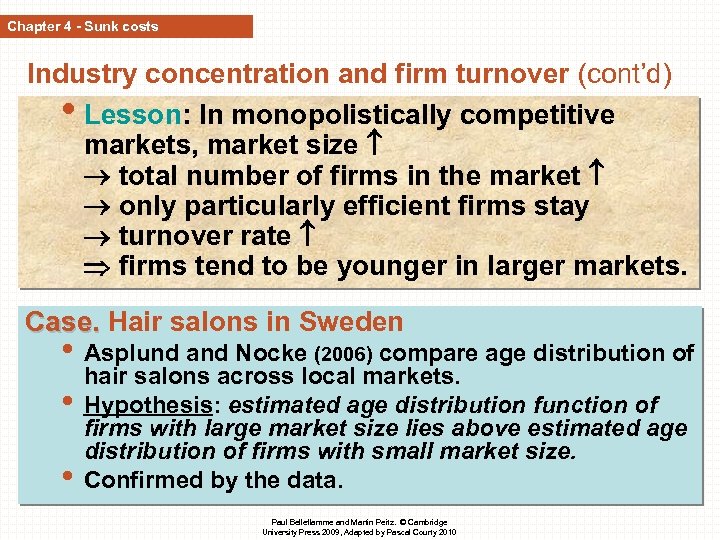 Chapter 4 - Sunk costs

Industry concentration and firm turnover (cont'd)

• Lesson: In monopolistically competitive markets, market size $\uparrow$
$\rightarrow$ total number of firms in the market $\uparrow$
$\rightarrow$ only particularly efficient firms stay
$\rightarrow$ turnover rate $\uparrow$
$\Rightarrow$ firms tend to be younger in larger markets.

Case. Hair salons in Sweden
• Asplund and Nocke (2006) compare age distribution of hair salons across local markets.
• Hypothesis: estimated age distribution function of firms with large market size lies above estimated age distribution of firms with small market size.
• Confirmed by the data.

Paul Belleflamme and Martin Peitz. © Cambridge University Press 2009, Adapted by Pascal Courty 2010